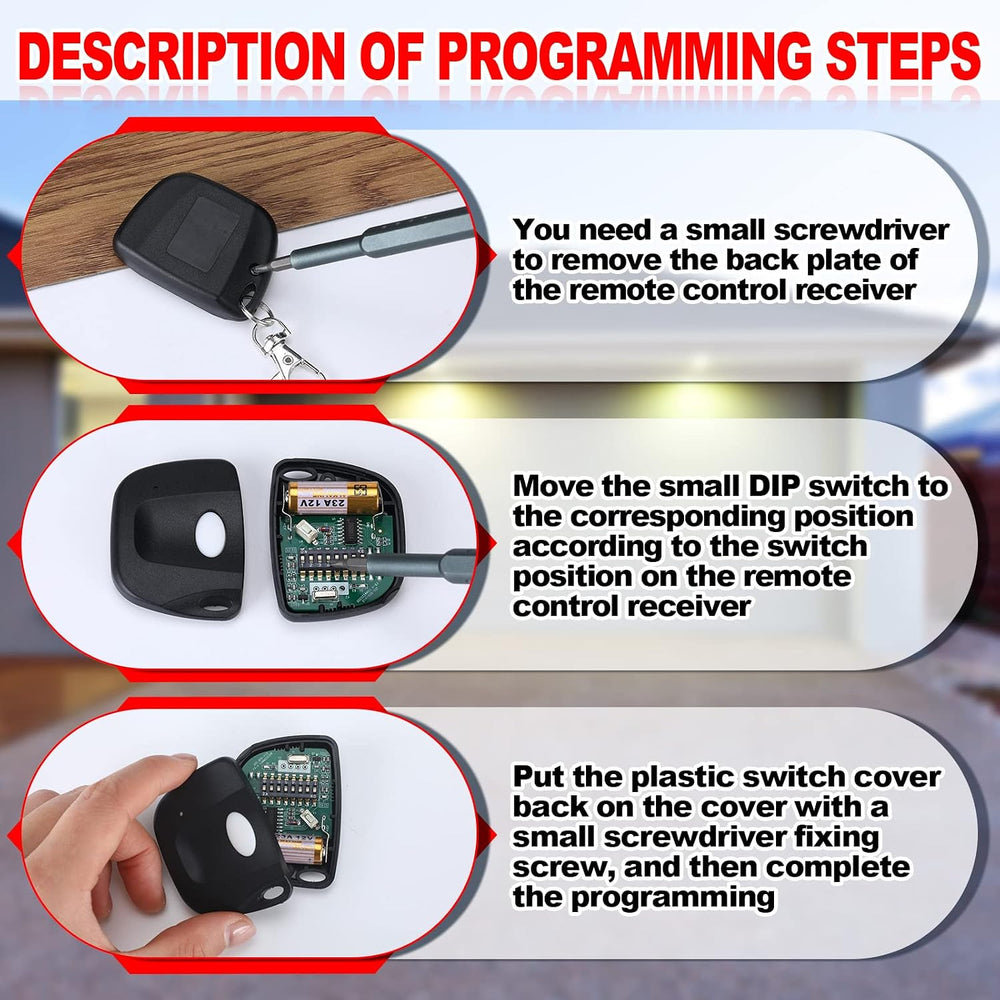 DESCRIPTION OF PROGRAMMING STEPS

You need a small screwdriver to remove the back plate of the remote control receiver

Move the small DIP switch to the corresponding position according to the switch position on the remote control receiver

Put the plastic switch cover back on the cover with a small screwdriver fixing screw, and then complete the programming